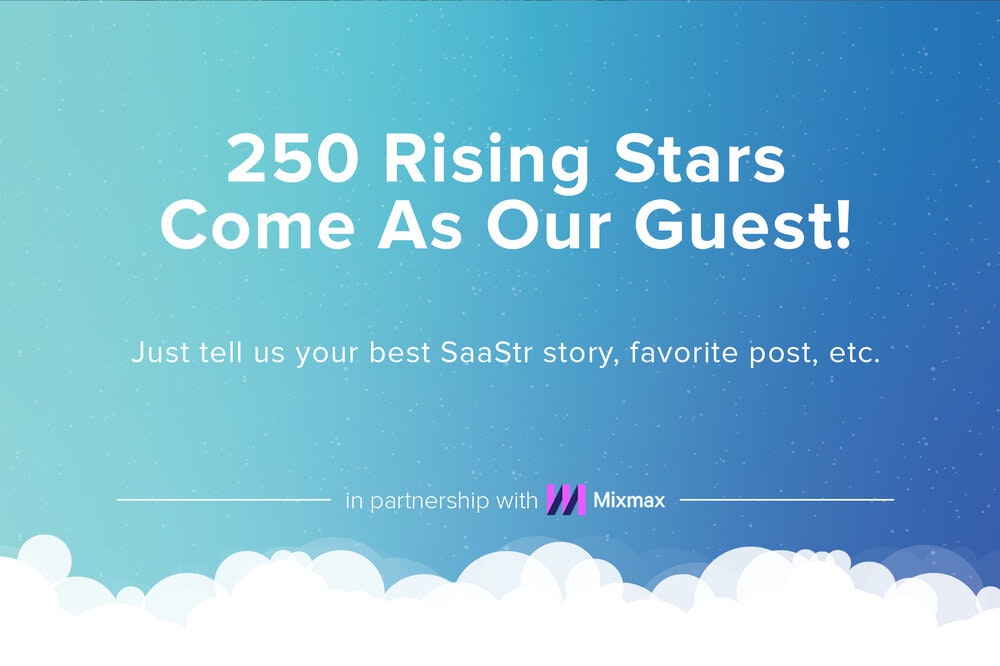 250 Rising Stars
Come As Our Guest!

Just tell us your best SaaStr story, favorite post, etc.

in partnership with Mixmax